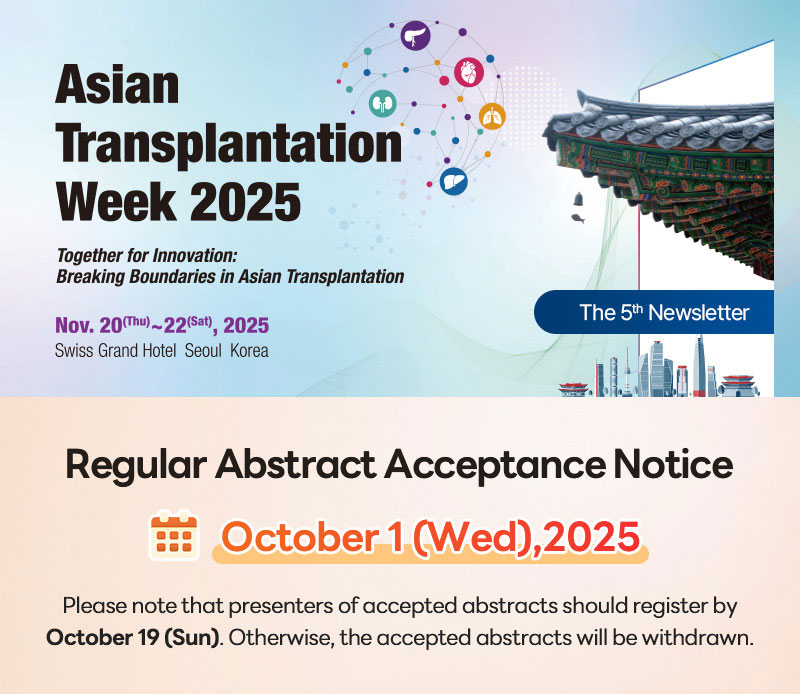 Asian Transplantation Week 2025

Together for Innovation: Breaking Boundaries in Asian Transplantation

Nov. 20$^{(Thu)}$~22$^{(Sat)}$, 2025
Swiss Grand Hotel Seoul Korea

The 5$^{th}$ Newsletter

Regular Abstract Acceptance Notice

October 1 (Wed),2025

Please note that presenters of accepted abstracts should register by October 19 (Sun). Otherwise, the accepted abstracts will be withdrawn.